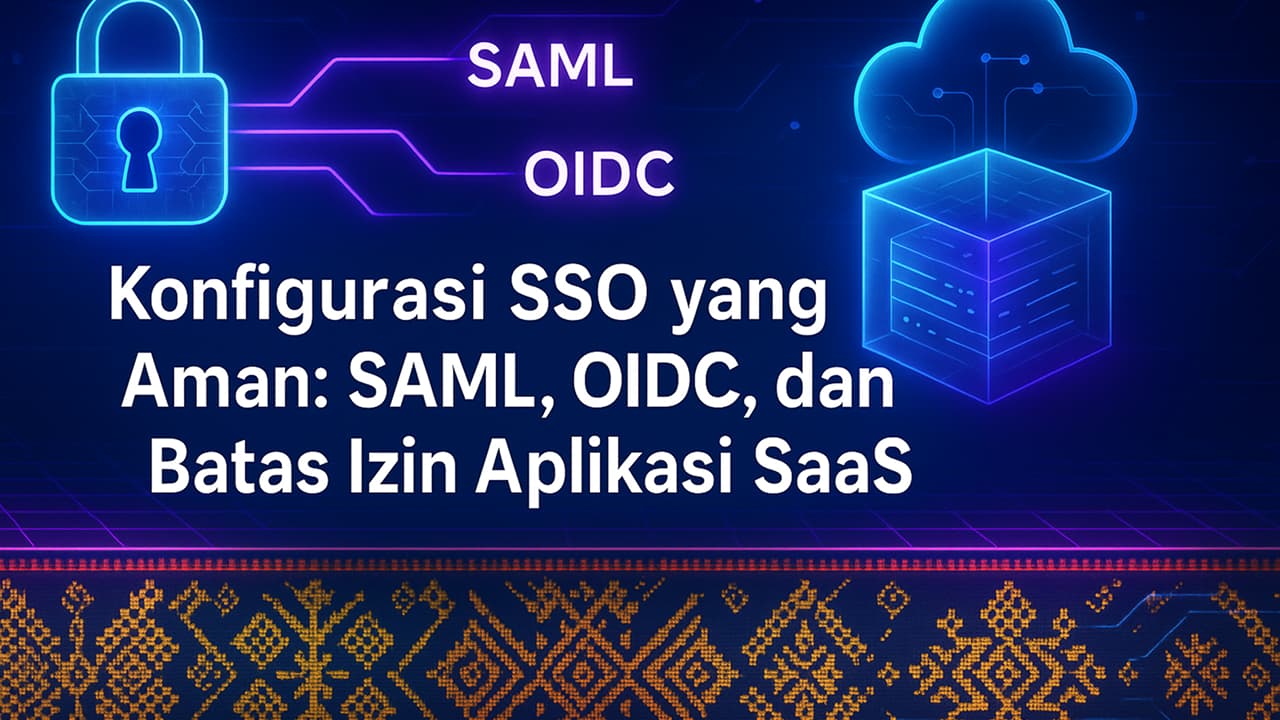 SAML

OIDC

Konfigurasi SSO yang Aman: SAML, OIDC, dan Batas Izin Aplikasi SaaS